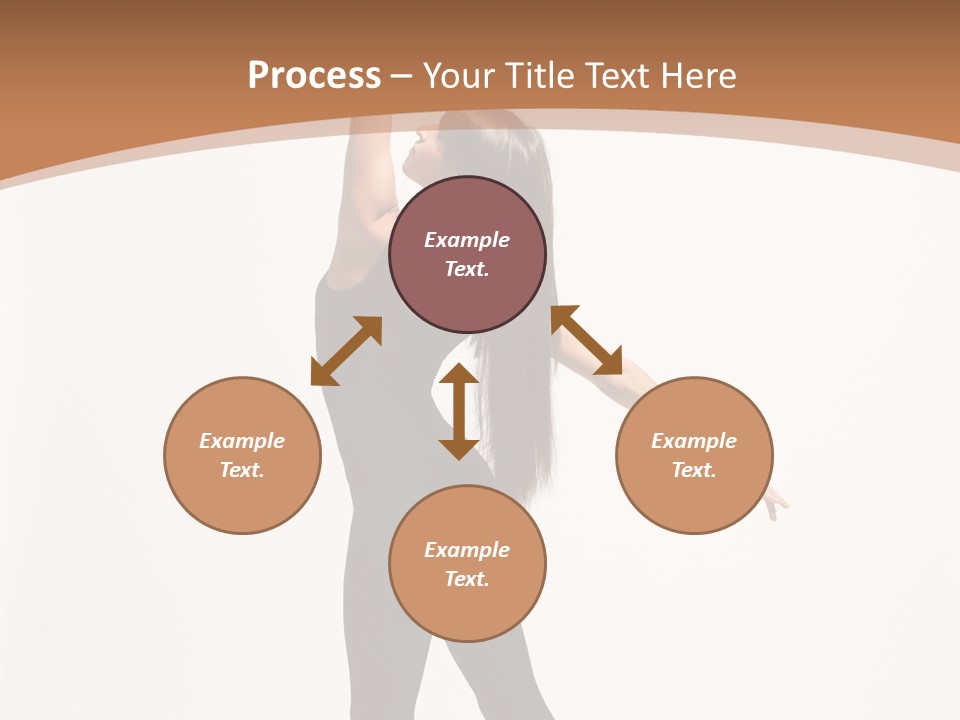 Process – Your Title Text Here

Example Text.

Example Text.

Example Text.

Example Text.